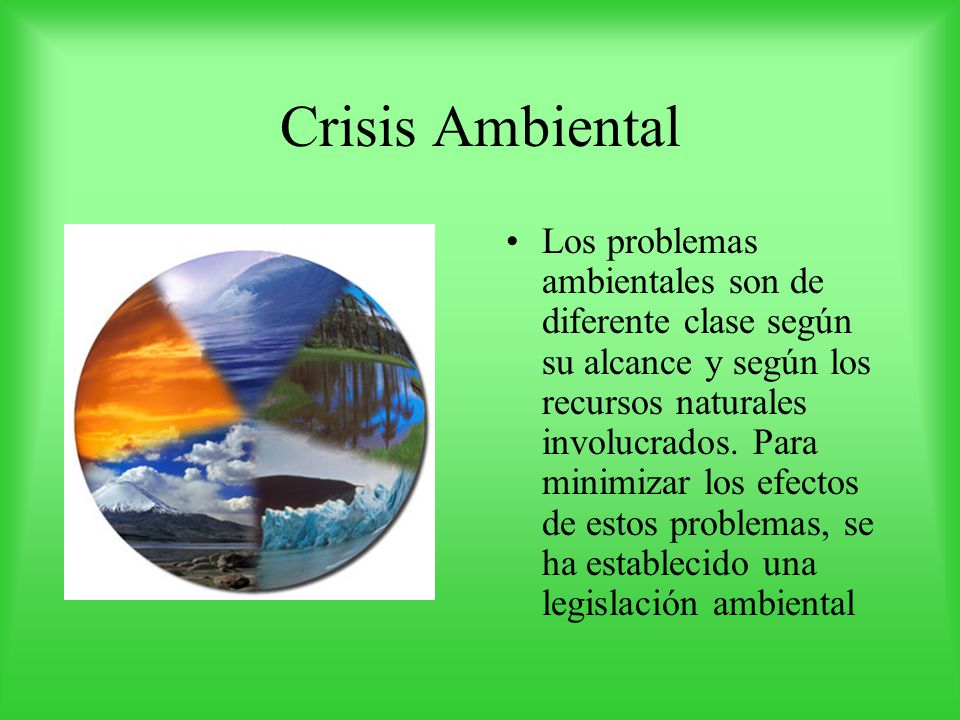 Crisis Ambiental

• Los problemas ambientales son de diferente clase según su alcance y según los recursos naturales involucrados. Para minimizar los efectos de estos problemas, se ha establecido una legislación ambiental